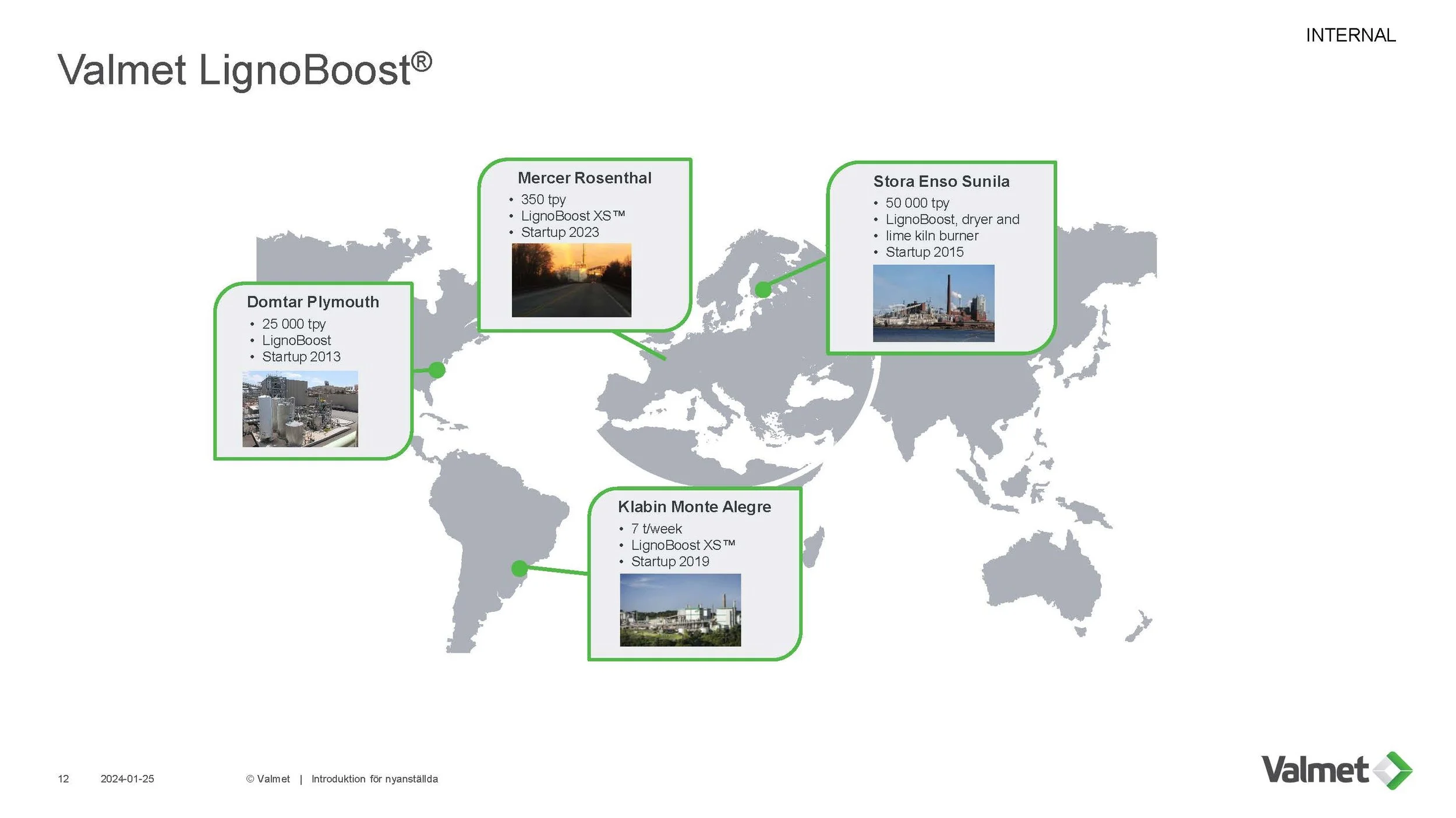 INTERNAL

Valmet LignoBoost®

Domtar Plymouth
• 25 000 tpy
• LignoBoost
• Startup 2013

Mercer Rosenthal
• 350 tpy
• LignoBoost XS™
• Startup 2023

Stora Enso Sunila
• 50 000 tpy
• LignoBoost, dryer and
• lime kiln burner
• Startup 2015

Klabin Monte Alegre
• 7 t/week
• LignoBoost XS™
• Startup 2019

12 2024-01-25 © Valmet | Introduktion för nyanställda

Valmet